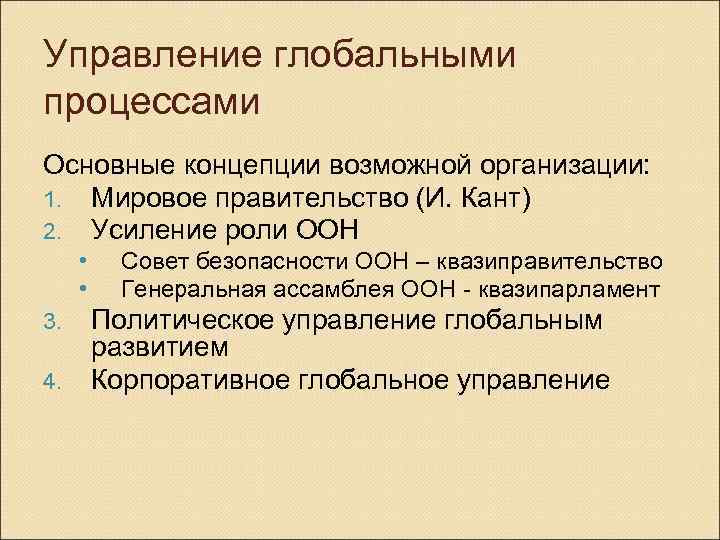 Управление глобальными процессами

Основные концепции возможной организации:
1. Мировое правительство (И. Кант)
2. Усиление роли ООН
• Совет безопасности ООН – квазиправительство
• Генеральная ассамблея ООН - квазипарламент
3. Политическое управление глобальным развитием
4. Корпоративное глобальное управление